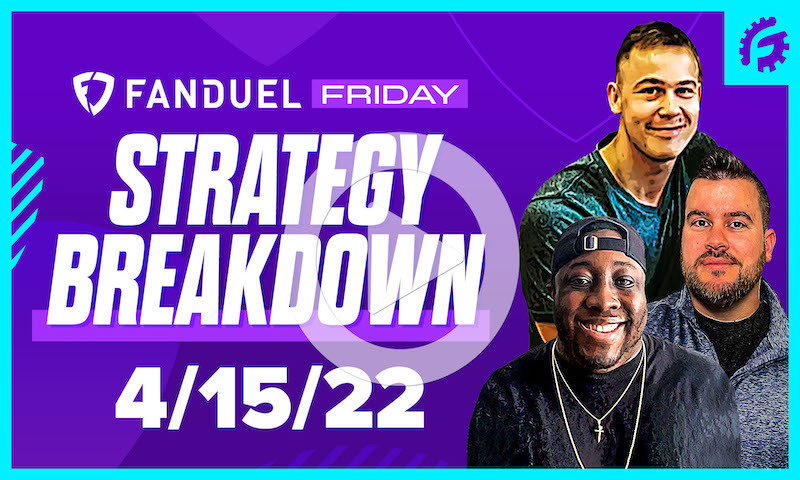 FANDUEL FRIDAY

STRATEGY BREAKDOWN

4/15/22